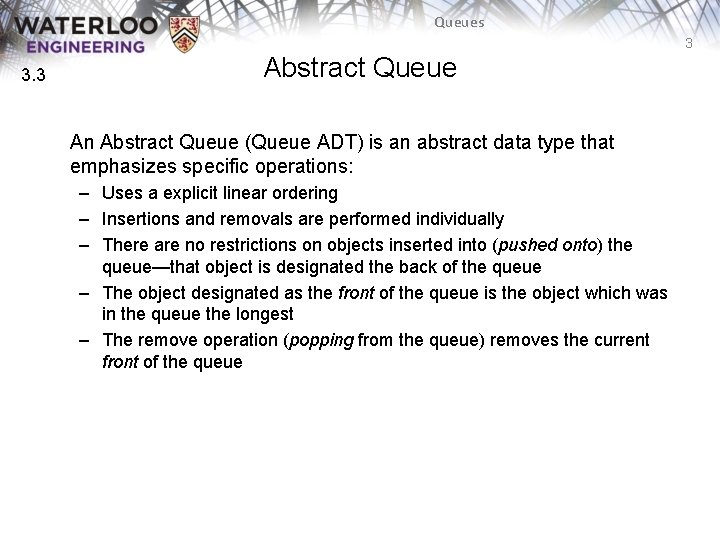 WATERLOO ENGINEERING

Queues

3

3.3

Abstract Queue

An Abstract Queue (Queue ADT) is an abstract data type that emphasizes specific operations:

– Uses a explicit linear ordering
– Insertions and removals are performed individually
– There are no restrictions on objects inserted into (pushed onto) the queue—that object is designated the back of the queue
– The object designated as the front of the queue is the object which was in the queue the longest
– The remove operation (popping from the queue) removes the current front of the queue